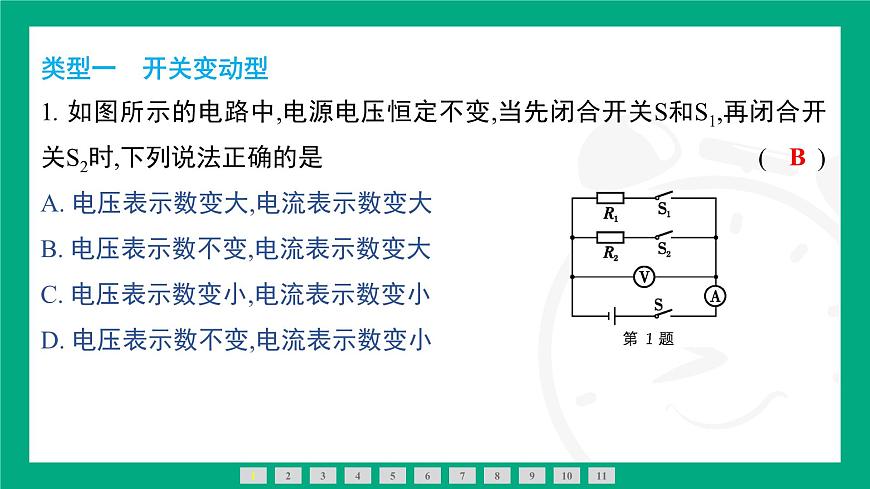 类型一　开关变动型

1. 如图所示的电路中,电源电压恒定不变,当先闭合开关S和$S_1$,再闭合开关$S_2$时,下列说法正确的是 ( B )

A. 电压表示数变大,电流表示数变大

B. 电压表示数不变,电流表示数变大

C. 电压表示数变小,电流表示数变小

D. 电压表示数不变,电流表示数变小

$R_1$ $S_1$ $R_2$ $S_2$ V S A

第 1 题

1 2 3 4 5 6 7 8 9 10 11